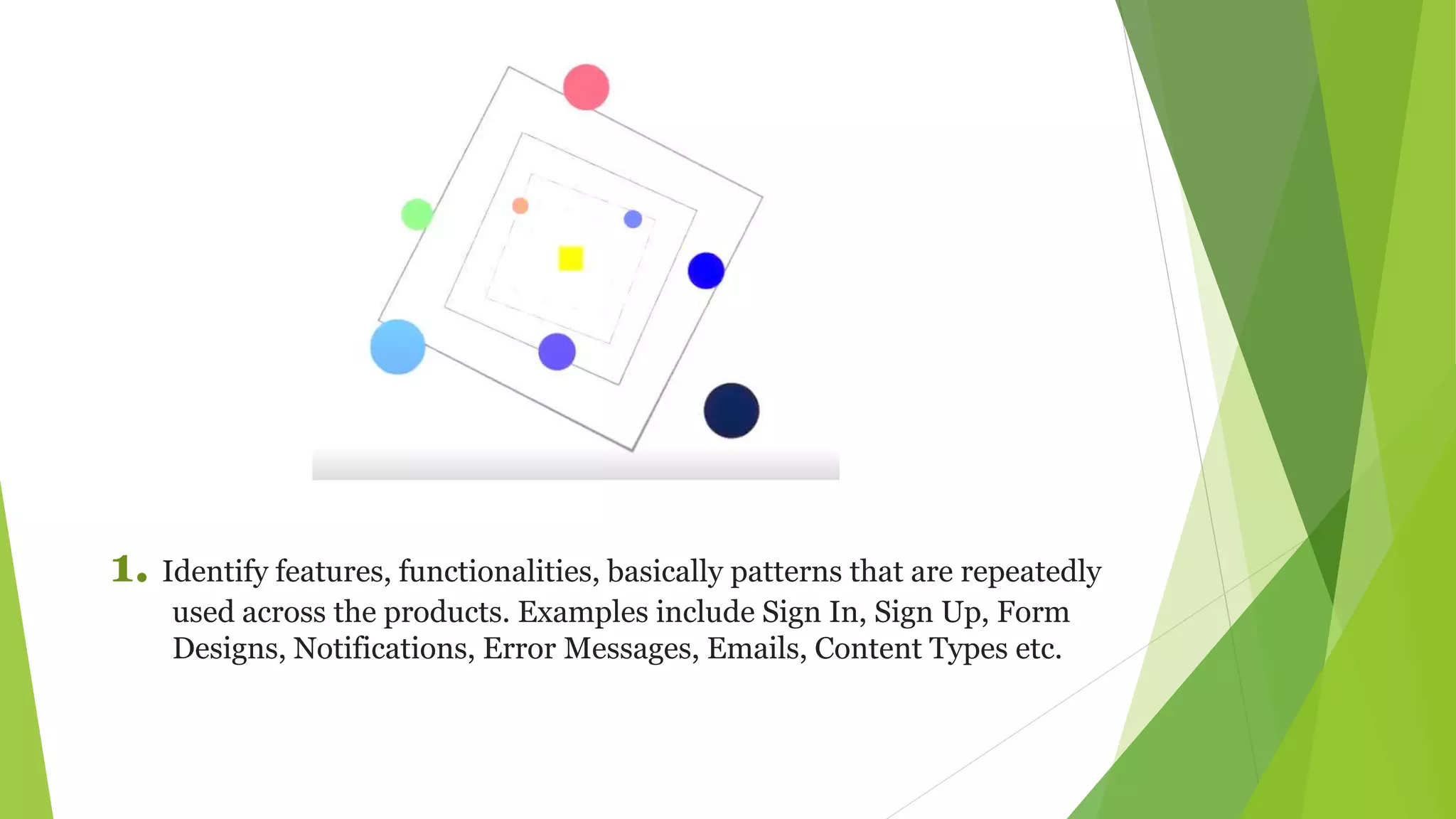 1. Identify features, functionalities, basically patterns that are repeatedly used across the products. Examples include Sign In, Sign Up, Form Designs, Notifications, Error Messages, Emails, Content Types etc.